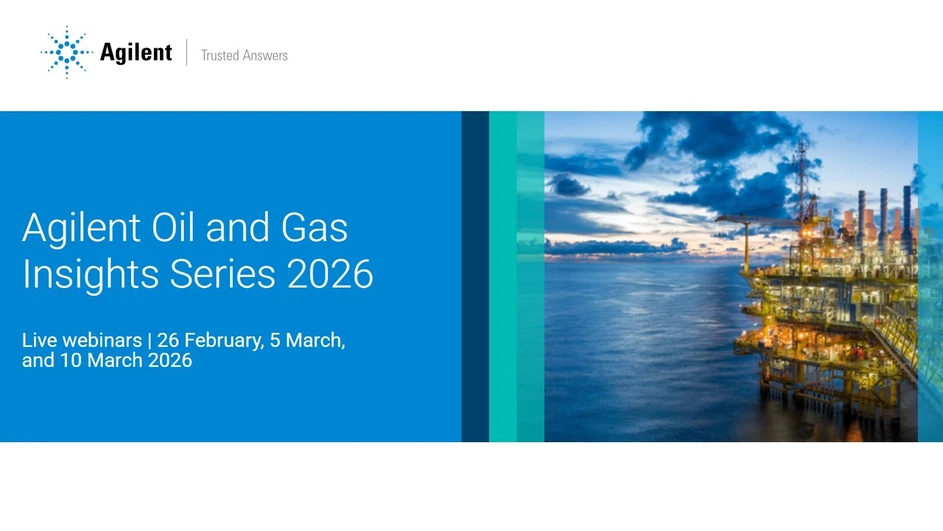 Agilent | Trusted Answers

Agilent Oil and Gas Insights Series 2026

Live webinars | 26 February, 5 March, and 10 March 2026